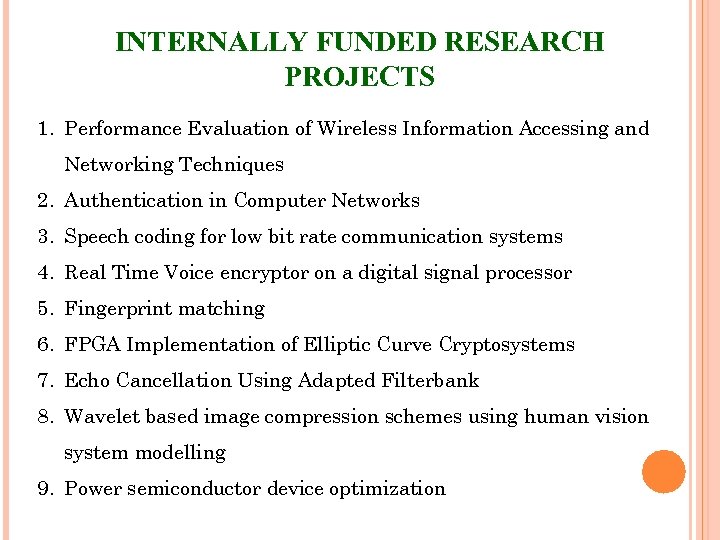 INTERNALLY FUNDED RESEARCH PROJECTS

1. Performance Evaluation of Wireless Information Accessing and Networking Techniques
2. Authentication in Computer Networks
3. Speech coding for low bit rate communication systems
4. Real Time Voice encryptor on a digital signal processor
5. Fingerprint matching
6. FPGA Implementation of Elliptic Curve Cryptosystems
7. Echo Cancellation Using Adapted Filterbank
8. Wavelet based image compression schemes using human vision system modelling
9. Power semiconductor device optimization